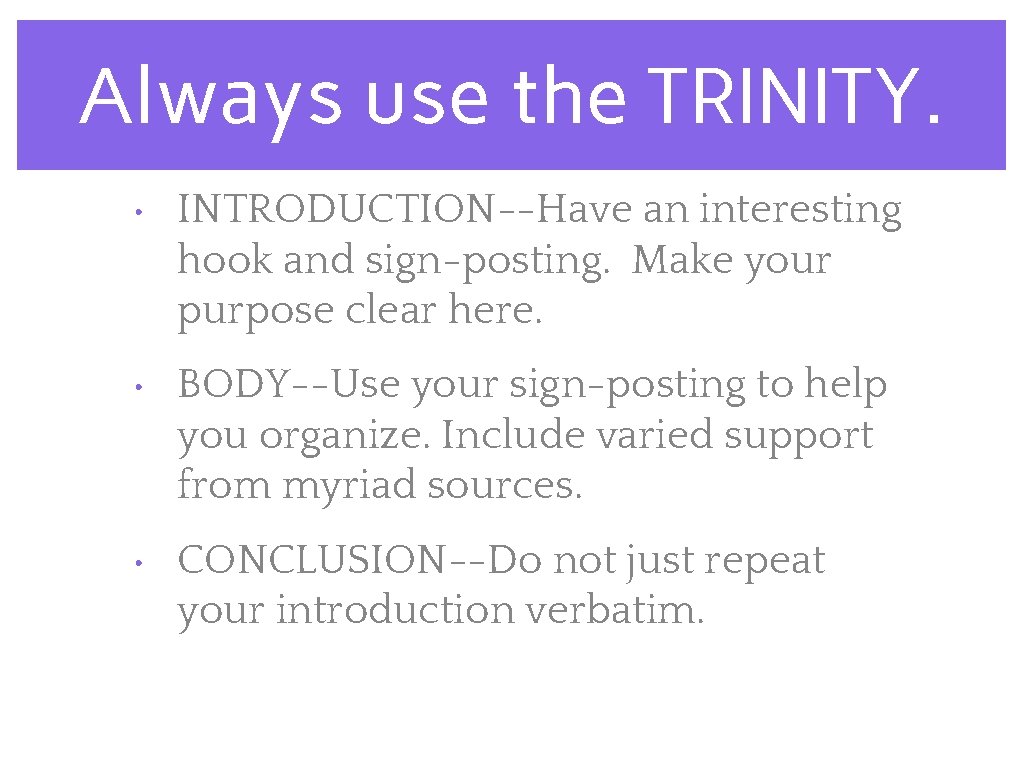 Always use the TRINITY.

• INTRODUCTION--Have an interesting hook and sign-posting. Make your purpose clear here.

• BODY--Use your sign-posting to help you organize. Include varied support from myriad sources.

• CONCLUSION--Do not just repeat your introduction verbatim.